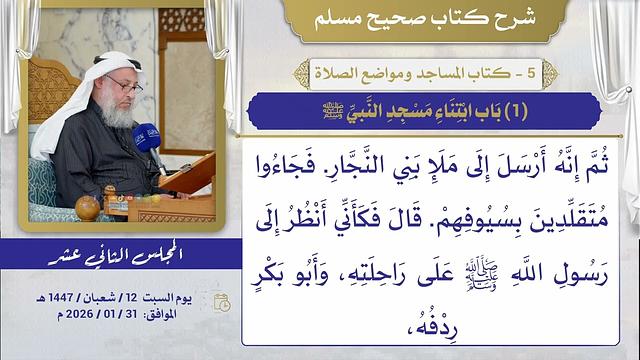 شرح كتاب صحيح مسلم

5 - كتاب المساجد ومواضع الصلاة

(1) بَاب ابْتِنَاءِ مَسْجِدِ النَّبِيِّ ﷺ

ثُمَّ إِنَّهُ أَرْسَلَ إِلَى مَلَإِ بَنِي النَّجَّارِ. فَجَاءُوا مُتَقَلِّدِينَ بِسُيُوفِهِمْ. قَالَ فَكَأَنِّي أَنْظُرُ إِلَى رَسُولِ اللَّهِ ﷺ عَلَى رَاحِلَتِهِ، وَأَبُو بَكْرٍ رِدْفُهُ،

المجلس الثاني عشر

يوم السبت 12 / شعبان / 1447 هـ
الموافق: 31 / 01 / 2026 م